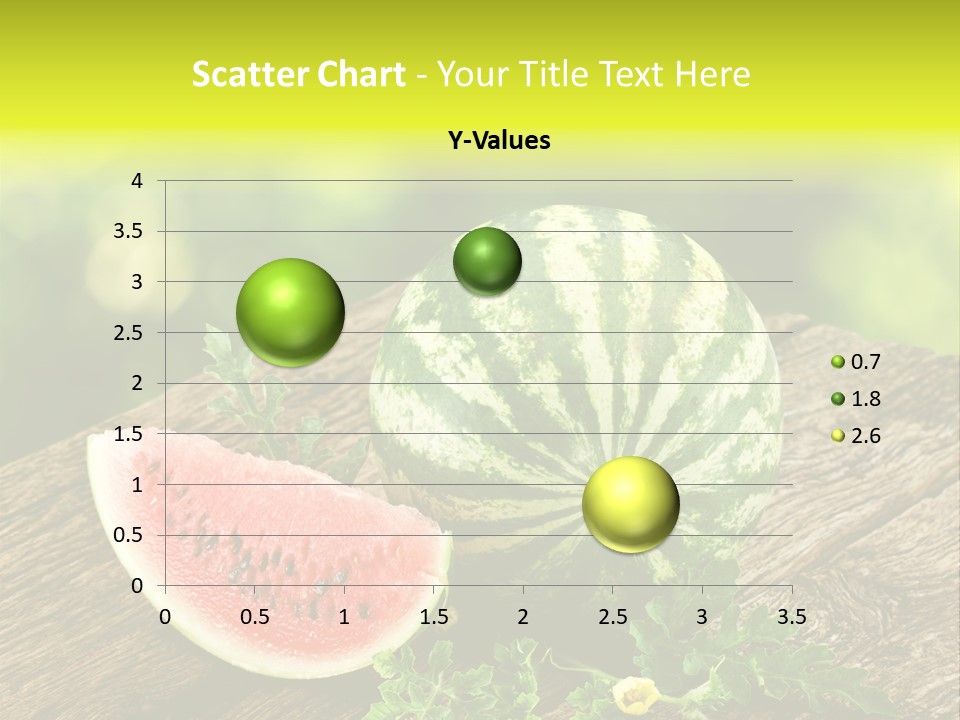 Scatter Chart - Your Title Text Here

Y-Values

4
3.5
3
2.5
2
1.5
1
0.5
0

0 0.5 1 1.5 2 2.5 3 3.5

0.7
1.8
2.6